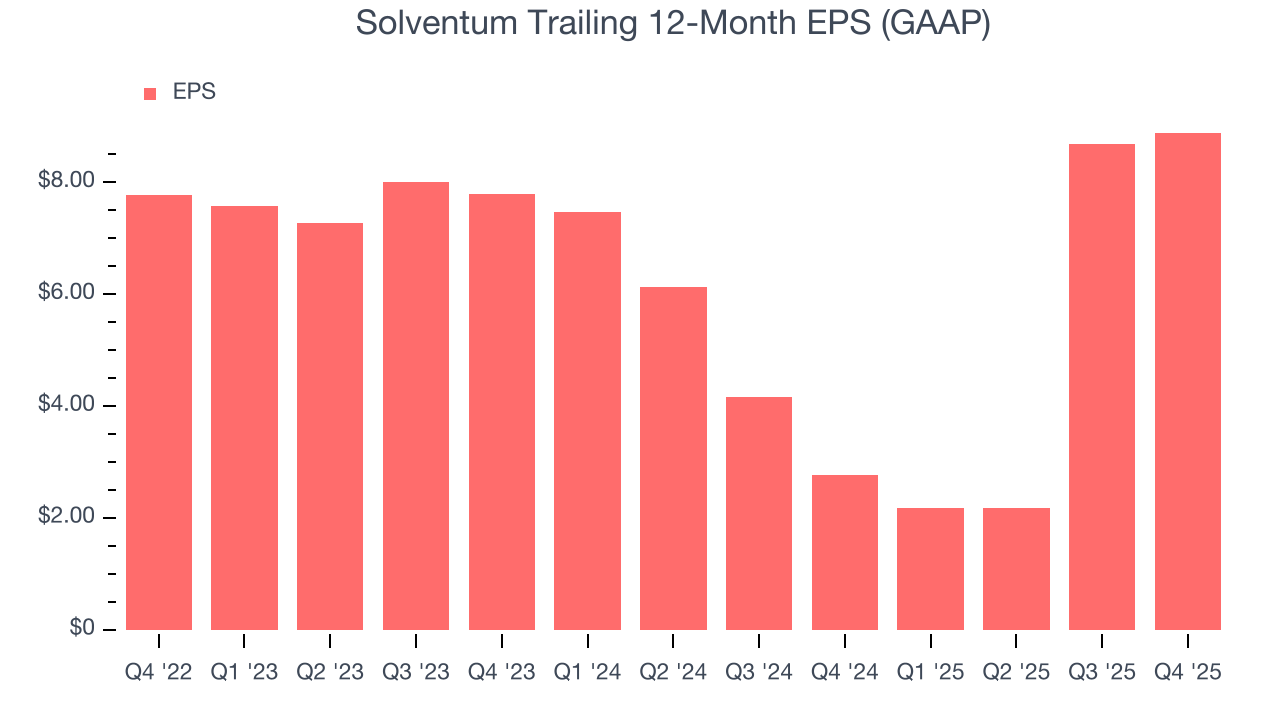 Solventum Trailing 12-Month EPS (GAAP)

EPS

$8.00
$6.00
$4.00
$2.00
$0

Q4 '22
Q1 '23
Q2 '23
Q3 '23
Q4 '23
Q1 '24
Q2 '24
Q3 '24
Q4 '24
Q1 '25
Q2 '25
Q3 '25
Q4 '25